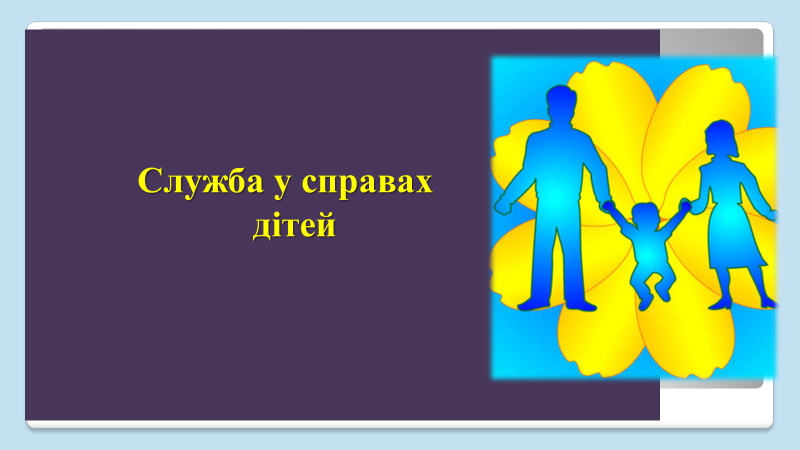 Служба у справах дітей